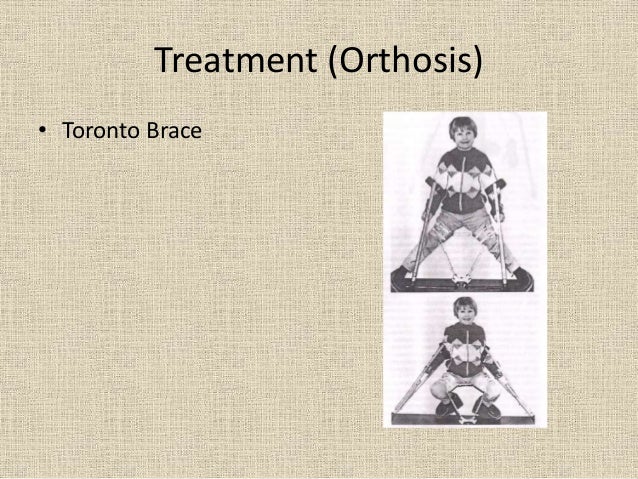 Treatment (Orthosis)

• Toronto Brace